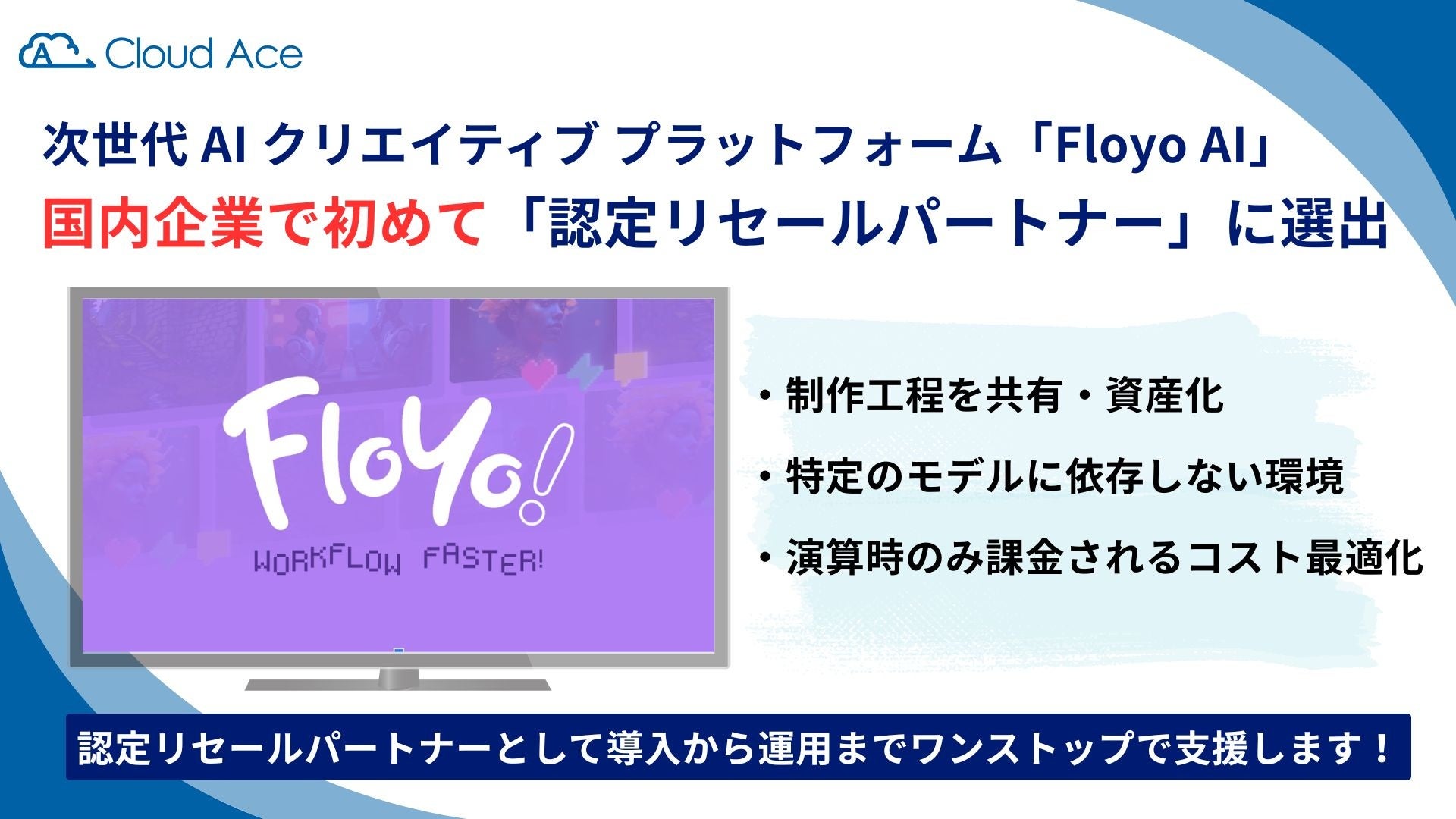 Cloud Ace

次世代 AI クリエイティブ プラットフォーム「Floyo AI」
国内企業で初めて「認定リセールパートナー」に選出

FloYo!
WORKFLOW FASTER!

・制作工程を共有・資産化
・特定のモデルに依存しない環境
・演算時のみ課金されるコスト最適化

認定リセールパートナーとして導入から運用までワンストップで支援します！